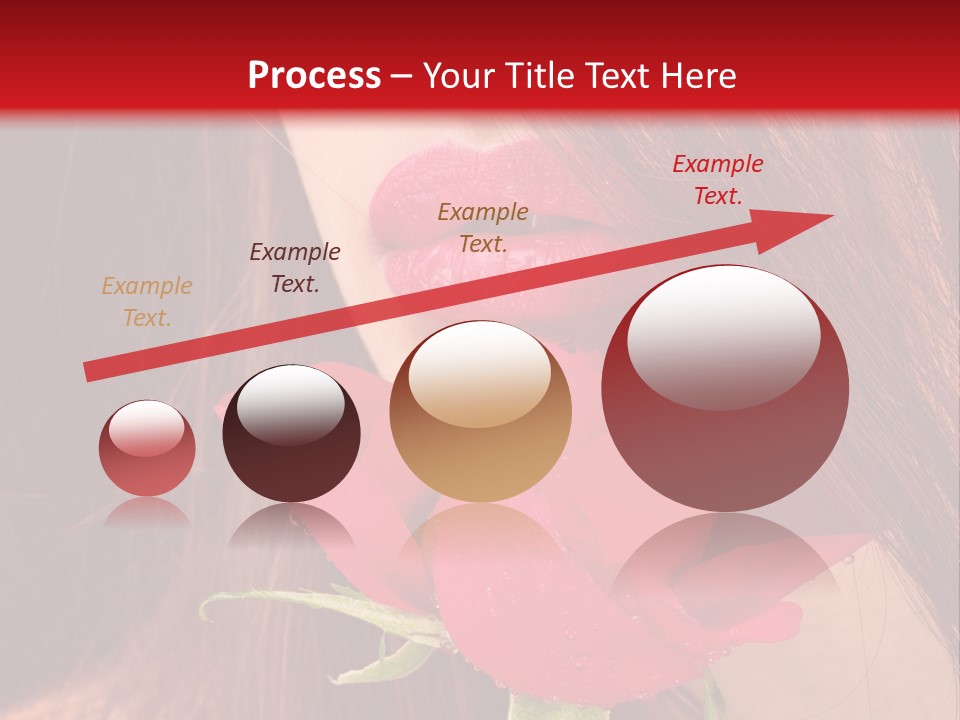 Process – Your Title Text Here

Example Text.

Example Text.

Example Text.

Example Text.